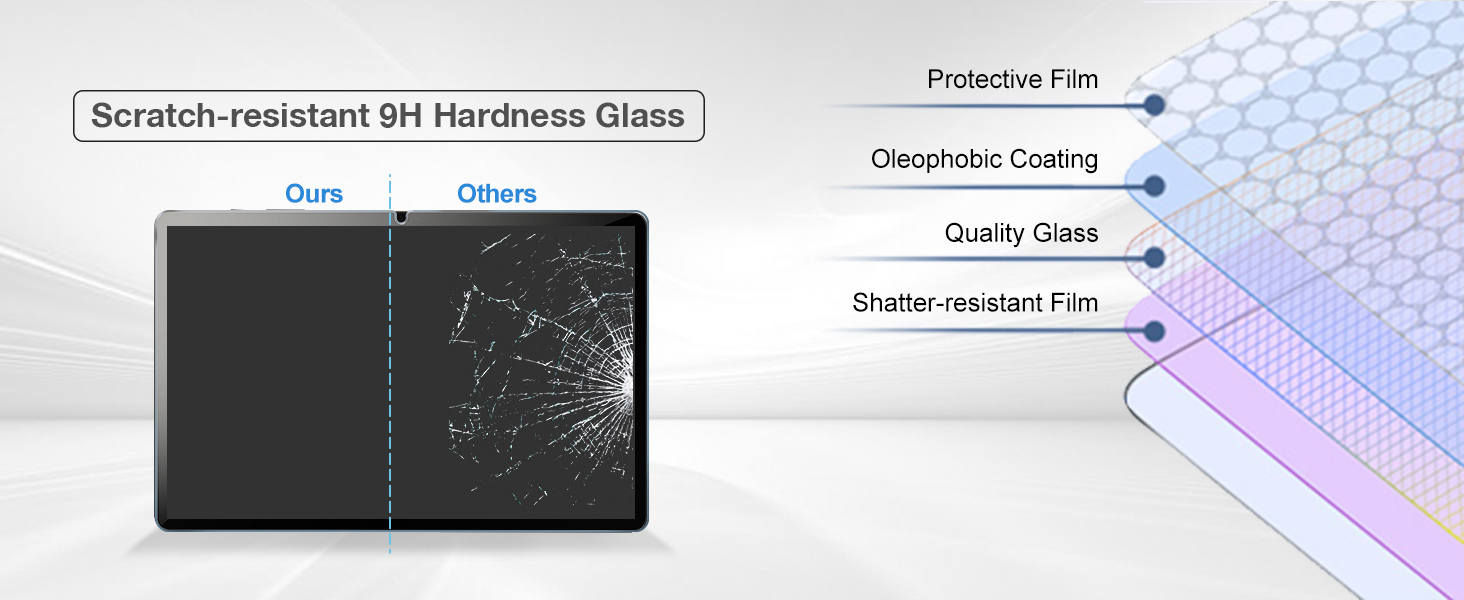 Scratch-resistant 9H Hardness Glass

Ours

Others

Protective Film

Oleophobic Coating

Quality Glass

Shatter-resistant Film